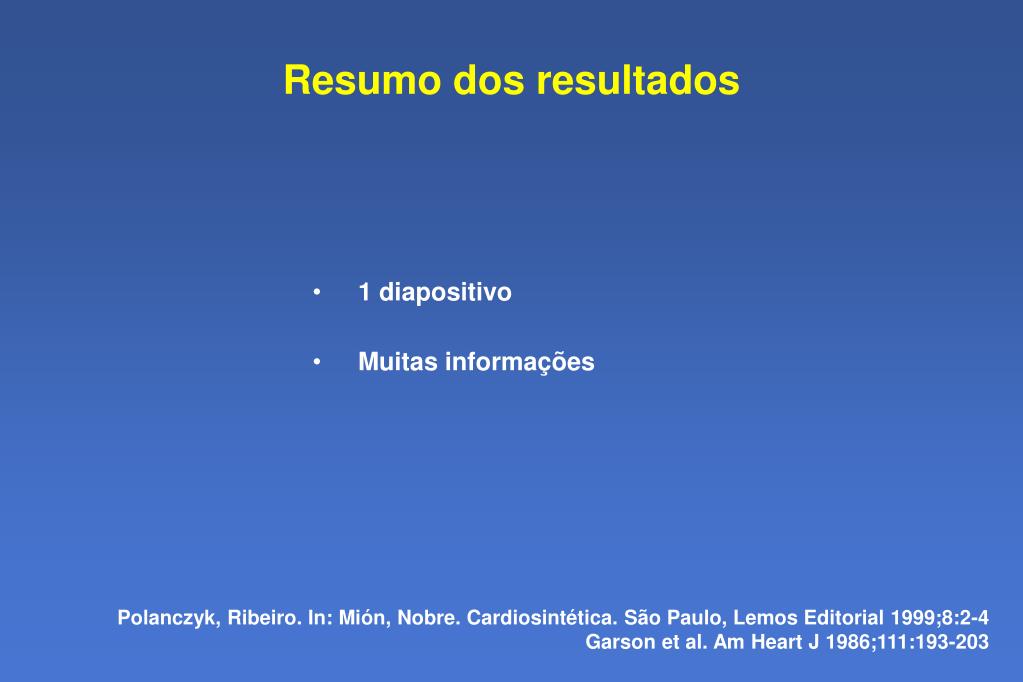 Resumo dos resultados

• 1 diapositivo

• Muitas informações

Polanczyk, Ribeiro. In: Mión, Nobre. Cardiosintética. São Paulo, Lemos Editorial 1999;8:2-4
Garson et al. Am Heart J 1986;111:193-203